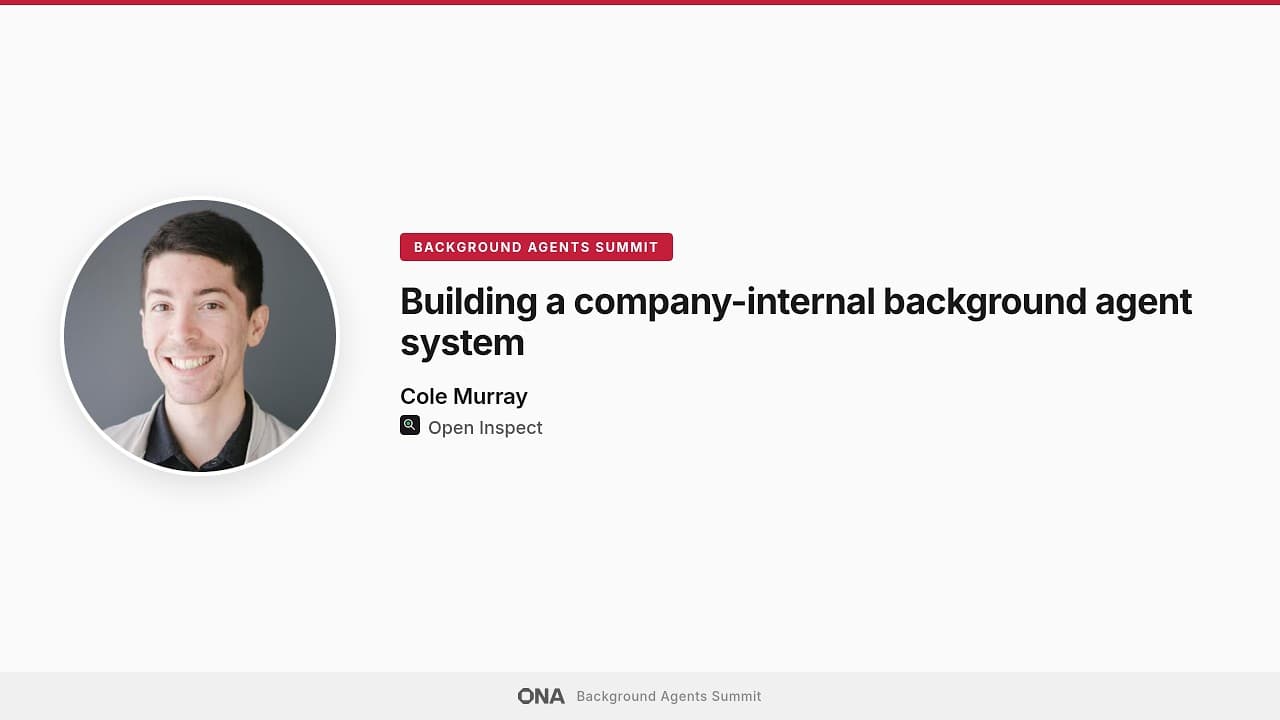 BACKGROUND AGENTS SUMMIT

Building a company-internal background agent system

Cole Murray

Open Inspect

ONA Background Agents Summit